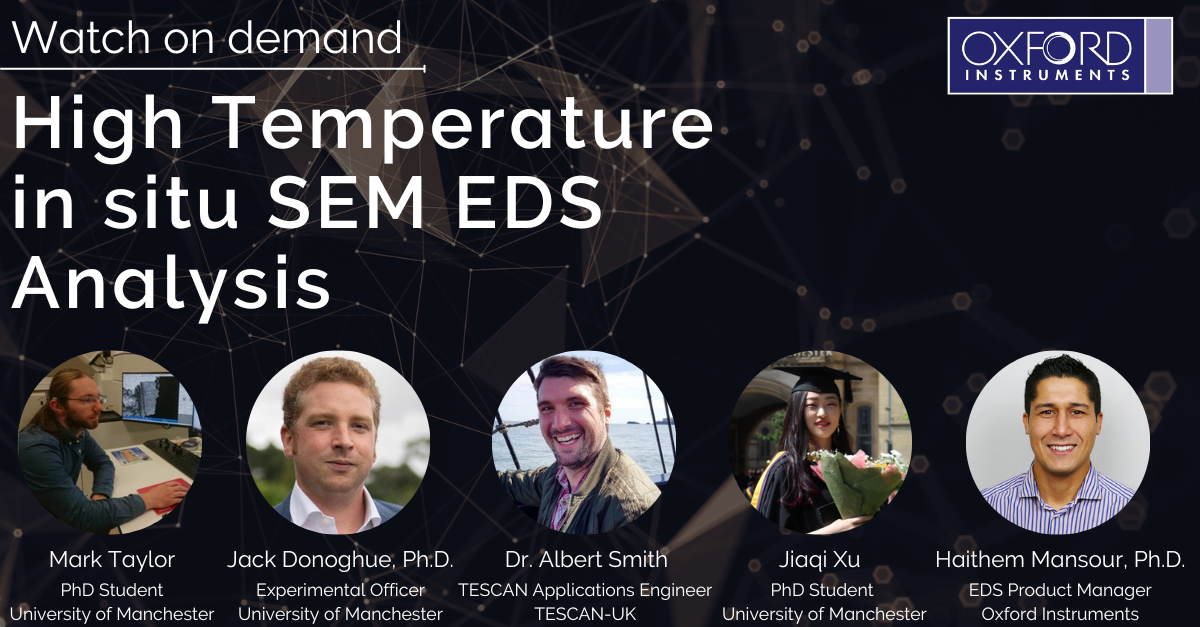 Watch on demand

OXFORD INSTRUMENTS

High Temperature in situ SEM EDS Analysis

Mark Taylor
PhD Student
University of Manchester

Jack Donoghue, Ph.D.
Experimental Officer
University of Manchester

Dr. Albert Smith
TESCAN Applications Engineer
TESCAN-UK

Jiaqi Xu
PhD Student
University of Manchester

Haithem Mansour, Ph.D.
EDS Product Manager
Oxford Instruments